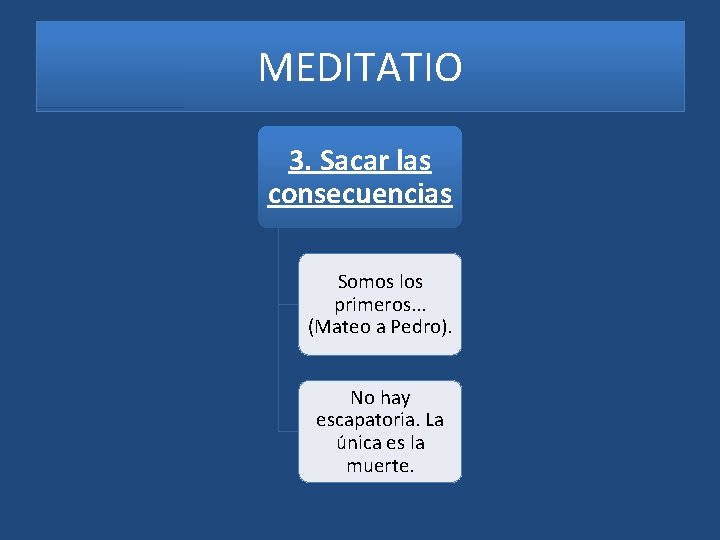 MEDITATIO

3. Sacar las consecuencias

Somos los primeros... (Mateo a Pedro).

No hay escapatoria. La única es la muerte.